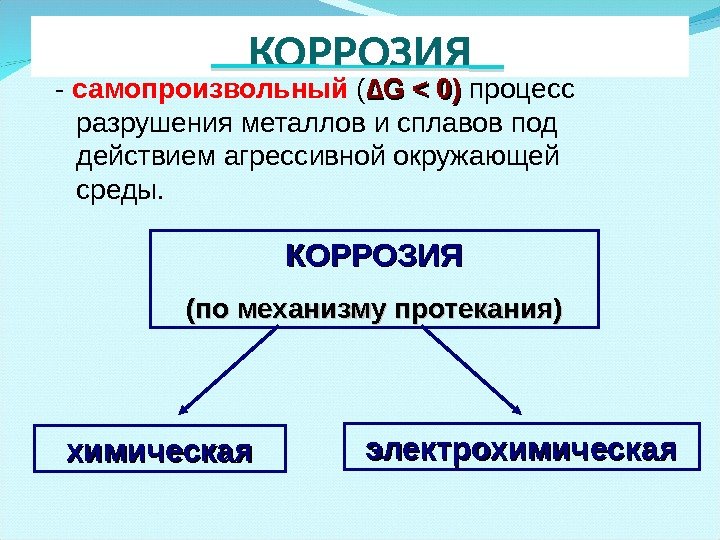 КОРРОЗИЯ

- самопроизвольный ($\Delta G < 0$) процесс разрушения металлов и сплавов под действием агрессивной окружающей среды.

КОРРОЗИЯ

(по механизму протекания)

химическая

электрохимическая